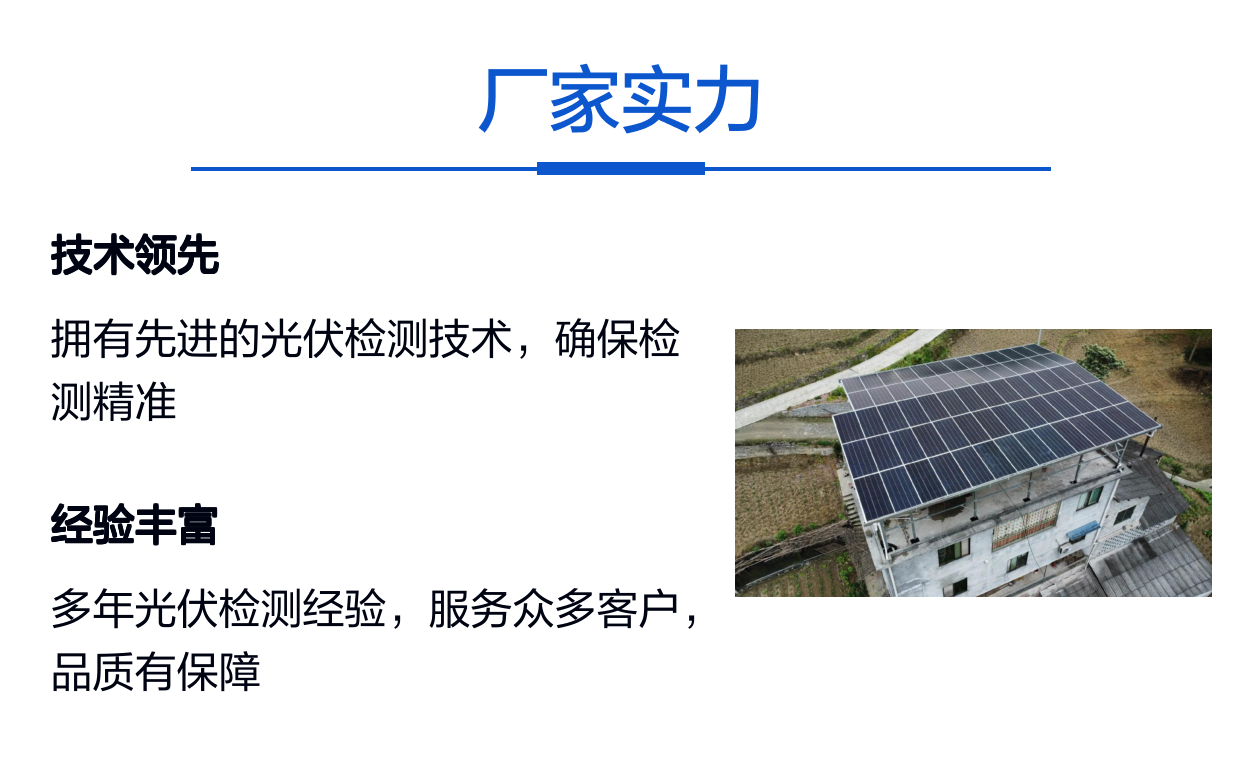 厂家实力

技术领先

拥有先进的光伏检测技术，确保检测精准

经验丰富

多年光伏检测经验，服务众多客户，品质有保障